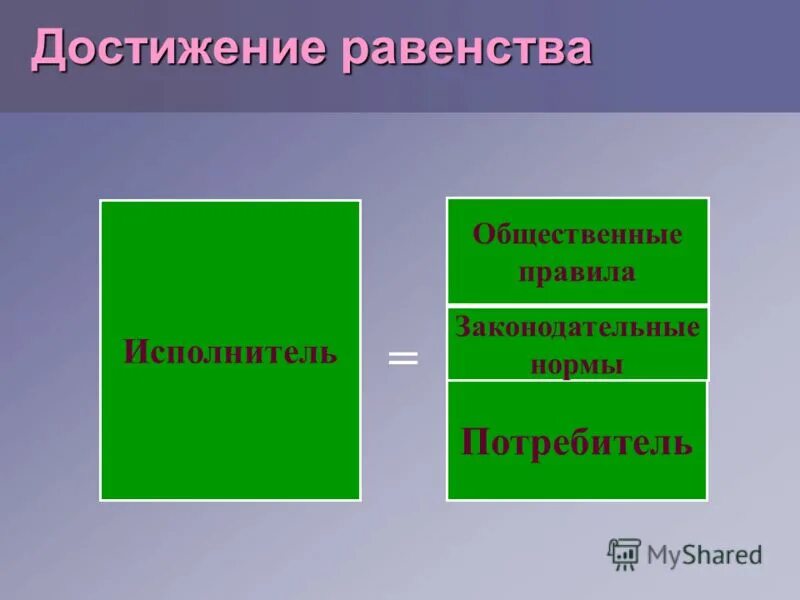 Достижение равенства

Исполнитель

=

Общественные правила

Законодательные нормы

Потребитель

MyShared